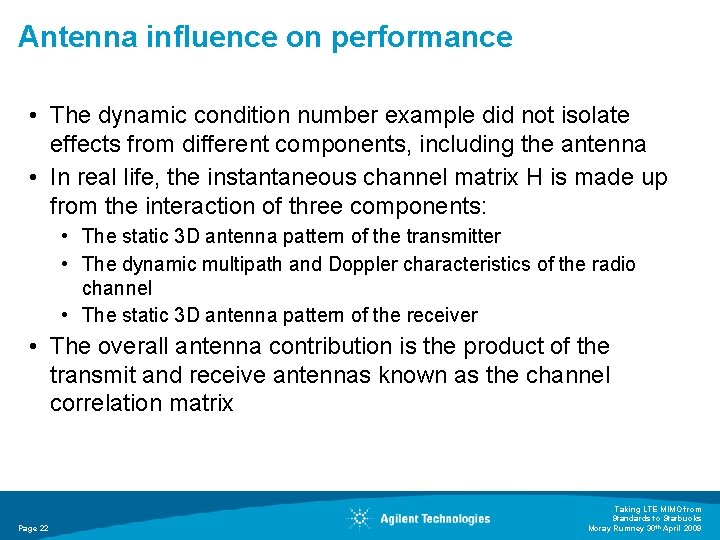 Antenna influence on performance

• The dynamic condition number example did not isolate effects from different components, including the antenna

• In real life, the instantaneous channel matrix H is made up from the interaction of three components:

• The static 3D antenna pattern of the transmitter

• The dynamic multipath and Doppler characteristics of the radio channel

• The static 3D antenna pattern of the receiver

• The overall antenna contribution is the product of the transmit and receive antennas known as the channel correlation matrix

Page 22

Agilent Technologies

Taking LTE MIMO from Standards to Starbucks
Moray Rumney 30th April 2009